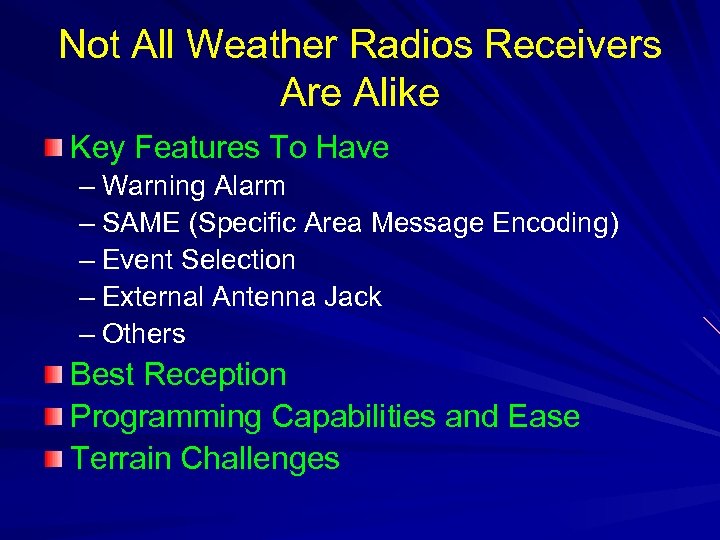 Not All Weather Radios Receivers Are Alike

Key Features To Have
– Warning Alarm
– SAME (Specific Area Message Encoding)
– Event Selection
– External Antenna Jack
– Others

Best Reception

Programming Capabilities and Ease

Terrain Challenges